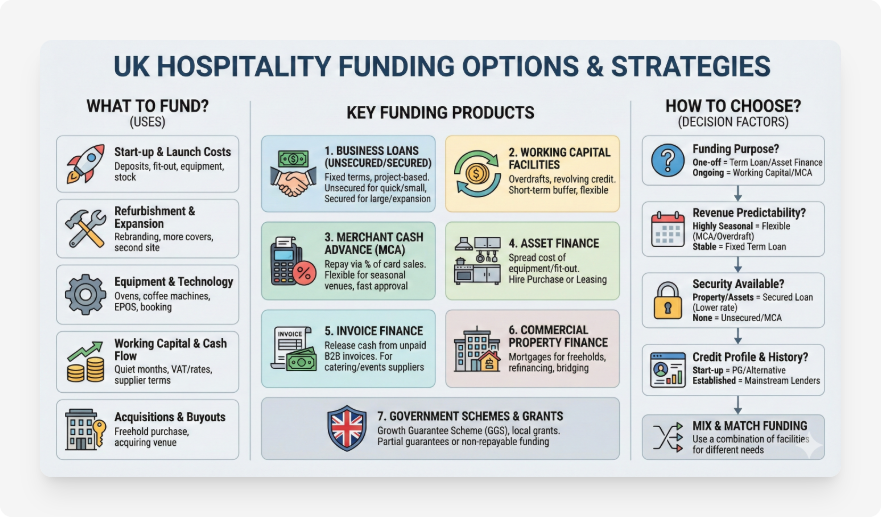 UK HOSPITALITY FUNDING OPTIONS & STRATEGIES

WHAT TO FUND?
(USES)

Start-up & Launch Costs
Deposits, fit-out, equipment, stock

Refurbishment & Expansion
Rebranding, more covers, second site

Equipment & Technology
Ovens, coffee machines, EPOS, booking

Working Capital & Cash Flow
Quiet months, VAT/rates, supplier terms

Acquisitions & Buyouts
Freehold purchase, acquiring venue

KEY FUNDING PRODUCTS

1. BUSINESS LOANS (UNSECURED/SECURED)
Fixed terms, project-based. Unsecured for quick/small, Secured for large/expansion

2. WORKING CAPITAL FACILITIES
Overdrafts, revolving credit. Short-term buffer, flexible

3. MERCHANT CASH ADVANCE (MCA)
Repay via % of card sales. Flexible for seasonal venues, fast approval

4. ASSET FINANCE
Spread cost of equipment/fit-out. Hire Purchase or Leasing

INVOICE

5. INVOICE FINANCE
Release cash from unpaid B2B invoices. For catering/events suppliers

6. COMMERCIAL PROPERTY FINANCE
Mortgages for freeholds, refinancing, bridging

7. GOVERNMENT SCHEMES & GRANTS
Growth Guarantee Scheme (GGS), local grants. Partial guarantees or non-repayable funding

HOW TO CHOOSE?
(DECISION FACTORS)

Funding Purpose?
One-off = Term Loan/Asset Finance
Ongoing = Working Capital/MCA

Revenue Predictability?
Highly Seasonal = Flexible (MCA/Overdraft)
Stable = Fixed Term Loan

Security Available?
Property/Assets = Secured Loan (Lower rate)
None = Unsecured/MCA

Credit Profile & History?
Start-up = PG/Alternative
Established = Mainstream Lenders

MIX & MATCH FUNDING
Use a combination of facilities for different needs